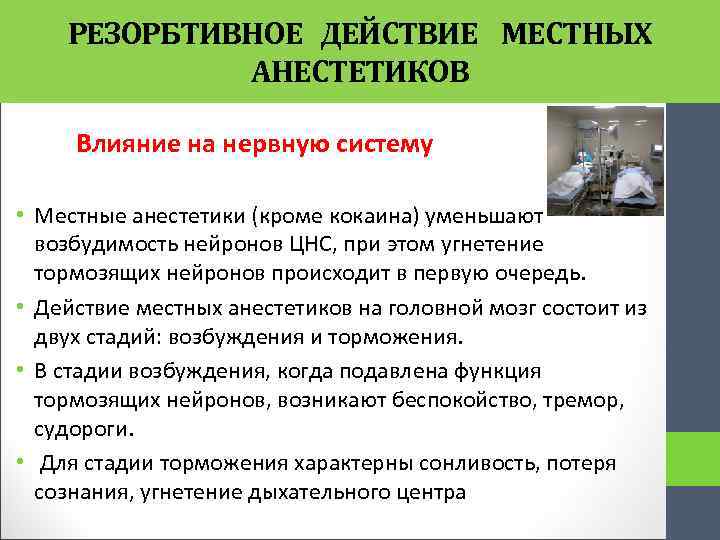 РЕЗОРБТИВНОЕ ДЕЙСТВИЕ МЕСТНЫХ АНЕСТЕТИКОВ

Влияние на нервную систему

• Местные анестетики (кроме кокаина) уменьшают возбудимость нейронов ЦНС, при этом угнетение тормозящих нейронов происходит в первую очередь.

• Действие местных анестетиков на головной мозг состоит из двух стадий: возбуждения и торможения.

• В стадии возбуждения, когда подавлена функция тормозящих нейронов, возникают беспокойство, тремор, судороги.

• Для стадии торможения характерны сонливость, потеря сознания, угнетение дыхательного центра